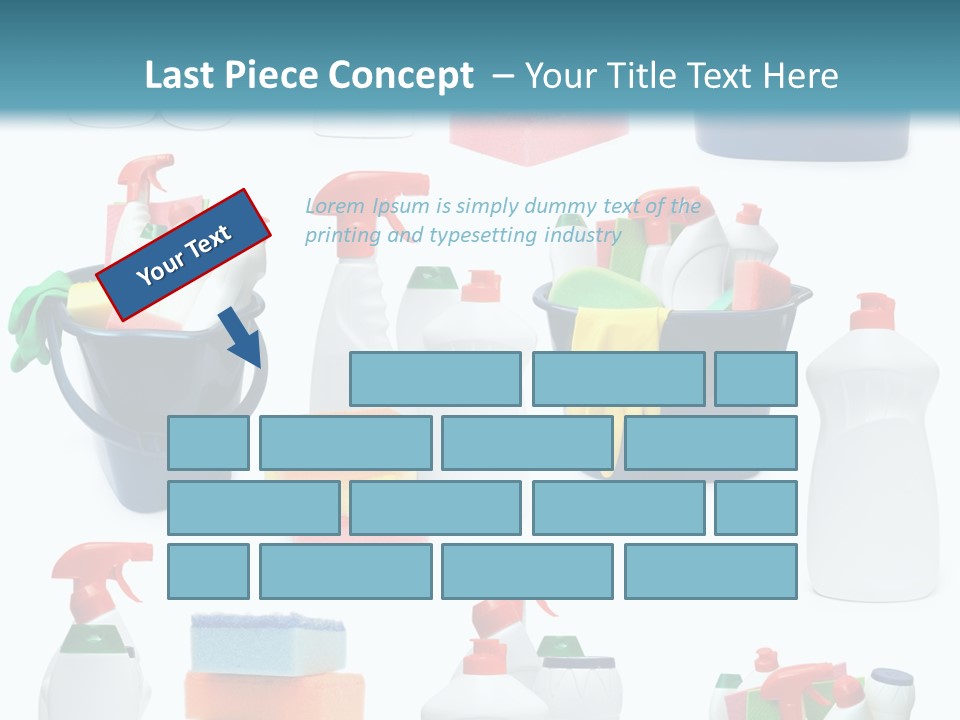 Last Piece Concept – Your Title Text Here

Your Text

Lorem Ipsum is simply dummy text of the printing and typesetting industry